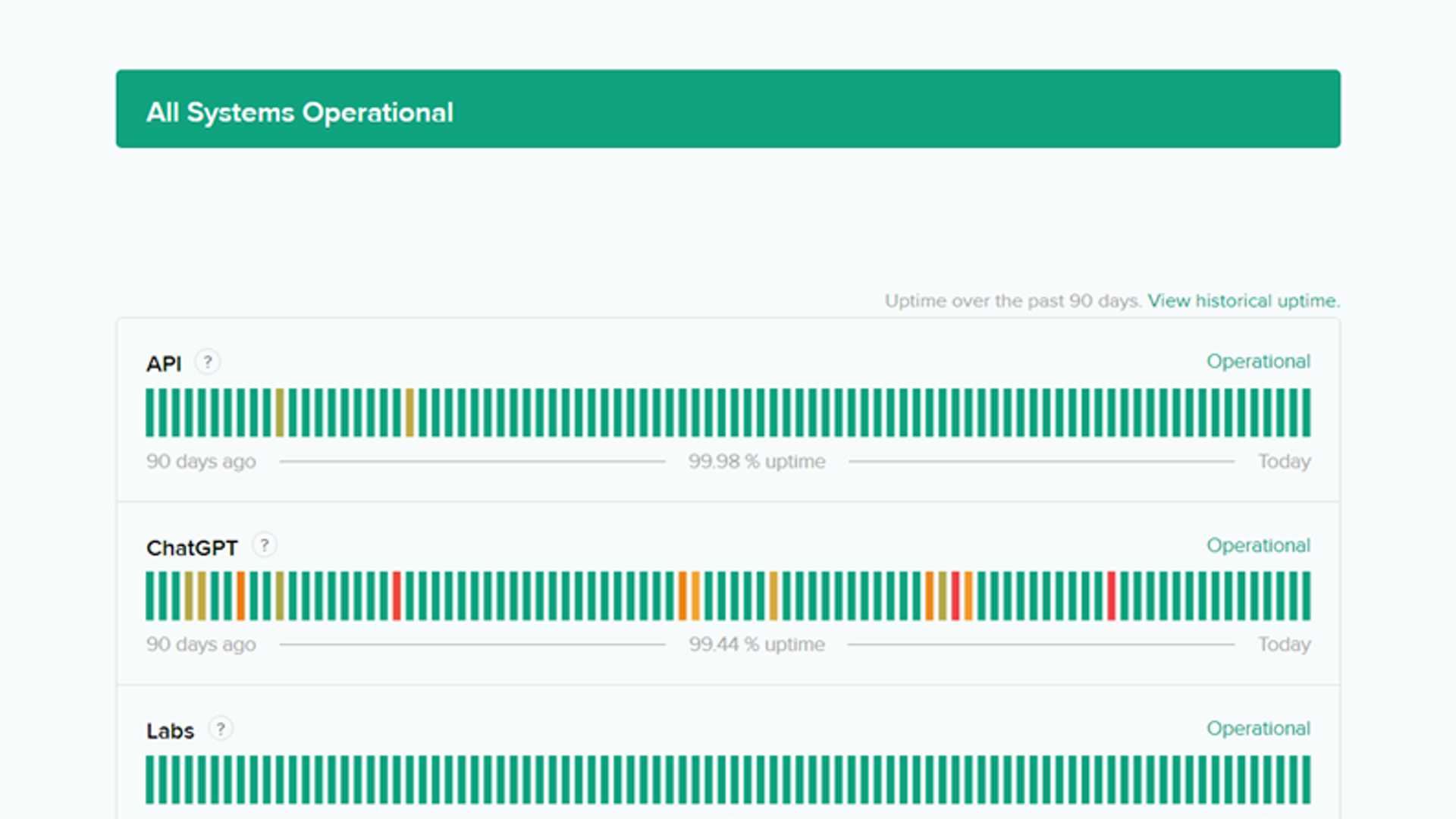 All Systems Operational

Uptime over the past 90 days. View historical uptime.

API ?
Operational
90 days ago 99.98 % uptime Today

ChatGPT ?
Operational
90 days ago 99.44 % uptime Today

Labs ?
Operational